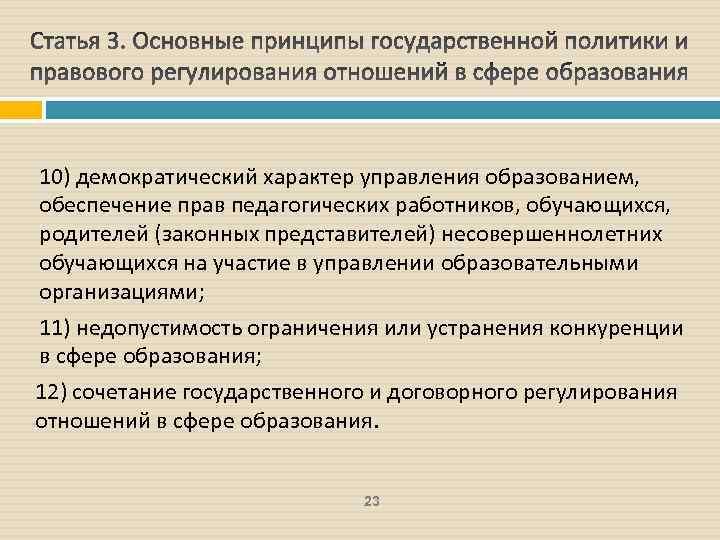 Статья 3. Основные принципы государственной политики и правового регулирования отношений в сфере образования

10) демократический характер управления образованием, обеспечение прав педагогических работников, обучающихся, родителей (законных представителей) несовершеннолетних обучающихся на участие в управлении образовательными организациями;

11) недопустимость ограничения или устранения конкуренции в сфере образования;

12) сочетание государственного и договорного регулирования отношений в сфере образования.

23